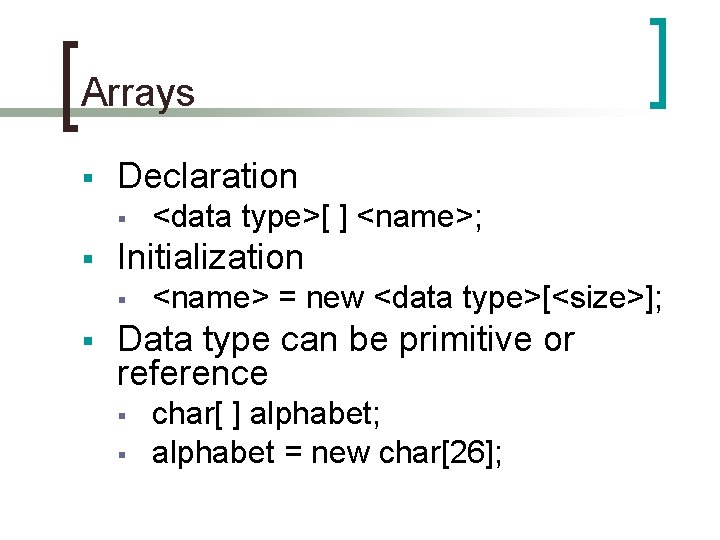 Arrays

- Declaration
  - <data type>[ ] <name>;
- Initialization
  - <name> = new <data type>[<size>];
- Data type can be primitive or reference
  - char[ ] alphabet;
  - alphabet = new char[26];